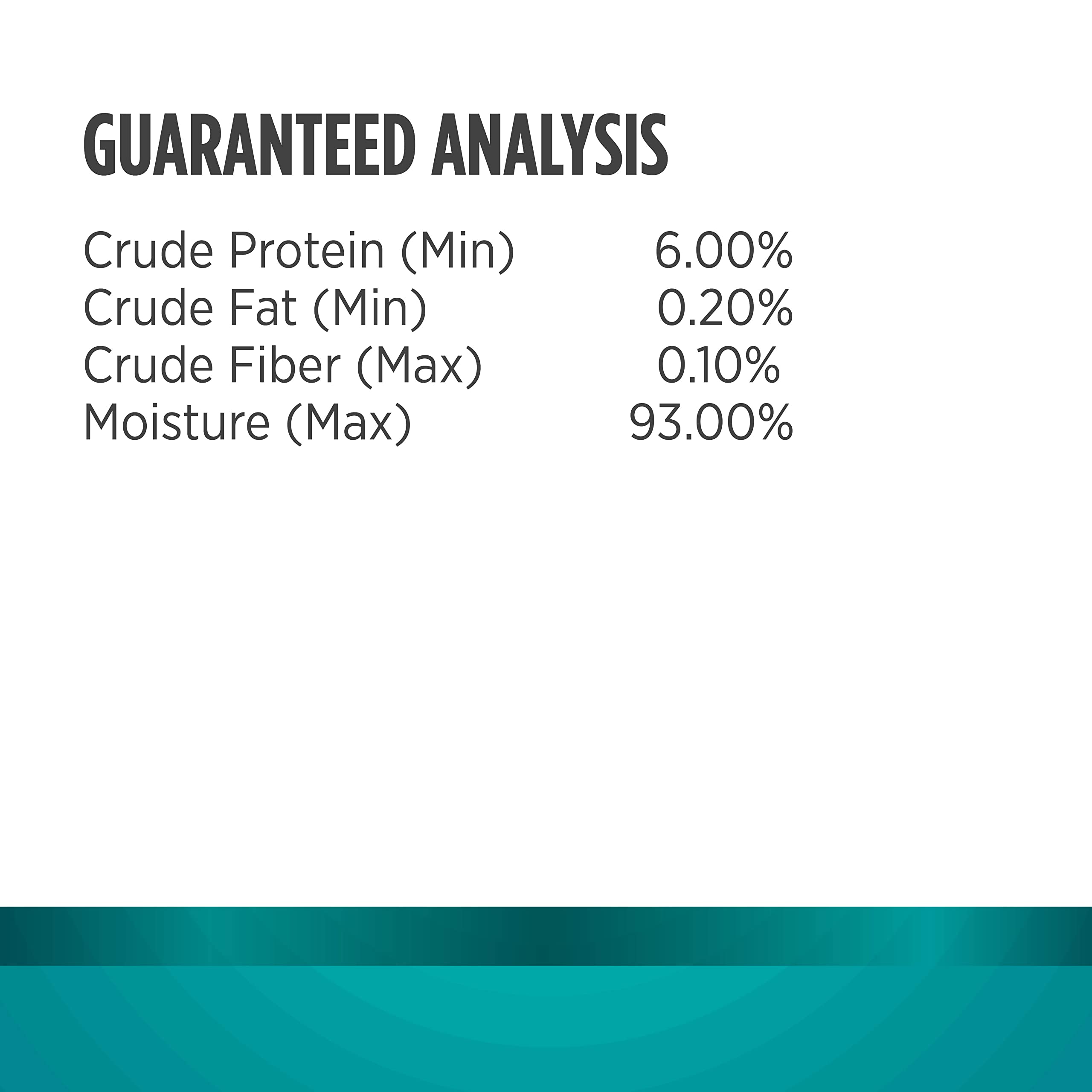 GUARANTEED ANALYSIS

| | |
|---|---|
| Crude Protein (Min) | 6.00% |
| Crude Fat (Min) | 0.20% |
| Crude Fiber (Max) | 0.10% |
| Moisture (Max) | 93.00% |